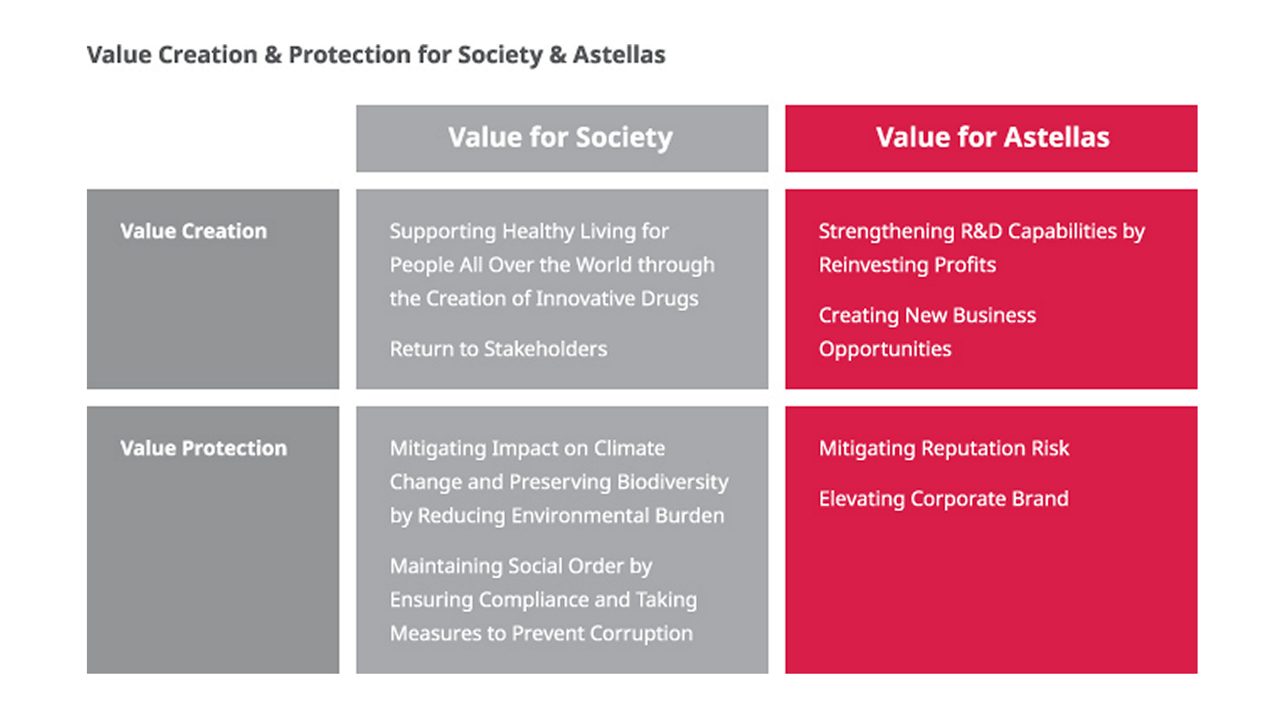 Value Creation & Protection for Society & Astellas

| | Value for Society | Value for Astellas |
|---|---|---|
| Value Creation | Supporting Healthy Living for People All Over the World through the Creation of Innovative Drugs<br>Return to Stakeholders | Strengthening R&D Capabilities by Reinvesting Profits<br>Creating New Business Opportunities |
| Value Protection | Mitigating Impact on Climate Change and Preserving Biodiversity by Reducing Environmental Burden<br>Maintaining Social Order by Ensuring Compliance and Taking Measures to Prevent Corruption | Mitigating Reputation Risk<br>Elevating Corporate Brand |